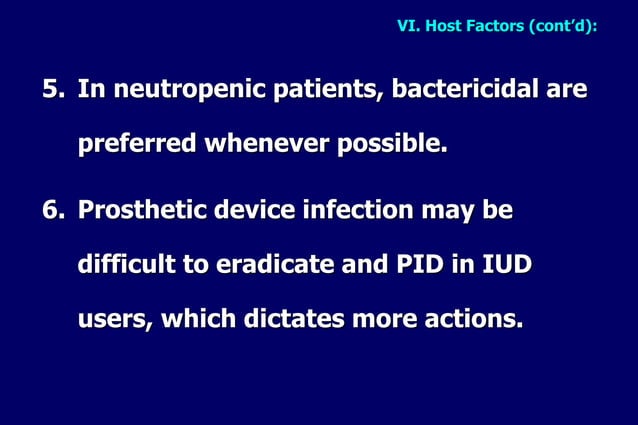 VI. Host Factors (cont'd):

5. In neutropenic patients, bactericidal are preferred whenever possible.

6. Prosthetic device infection may be difficult to eradicate and PID in IUD users, which dictates more actions.